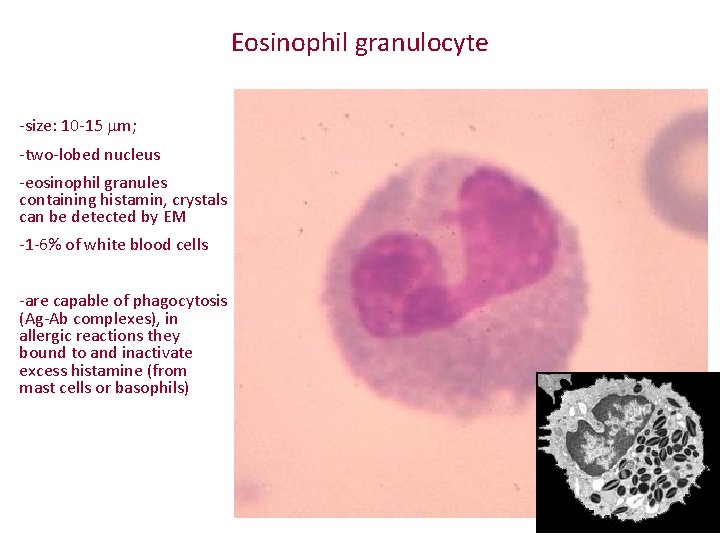 Eosinophil granulocyte

-size: 10-15 $\mu$m;

-two-lobed nucleus

-eosinophil granules containing histamin, crystals can be detected by EM

-1-6% of white blood cells

-are capable of phagocytosis (Ag-Ab complexes), in allergic reactions they bound to and inactivate excess histamine (from mast cells or basophils)